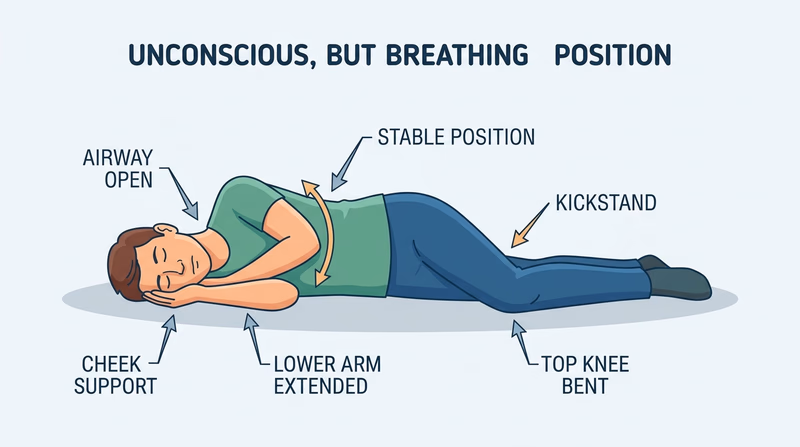 UNCONSCIOUS, BUT BREATHING POSITION

AIRWAY OPEN

STABLE POSITION

KICKSTAND

CHEEK SUPPORT

LOWER ARM EXTENDED

TOP KNEE BENT